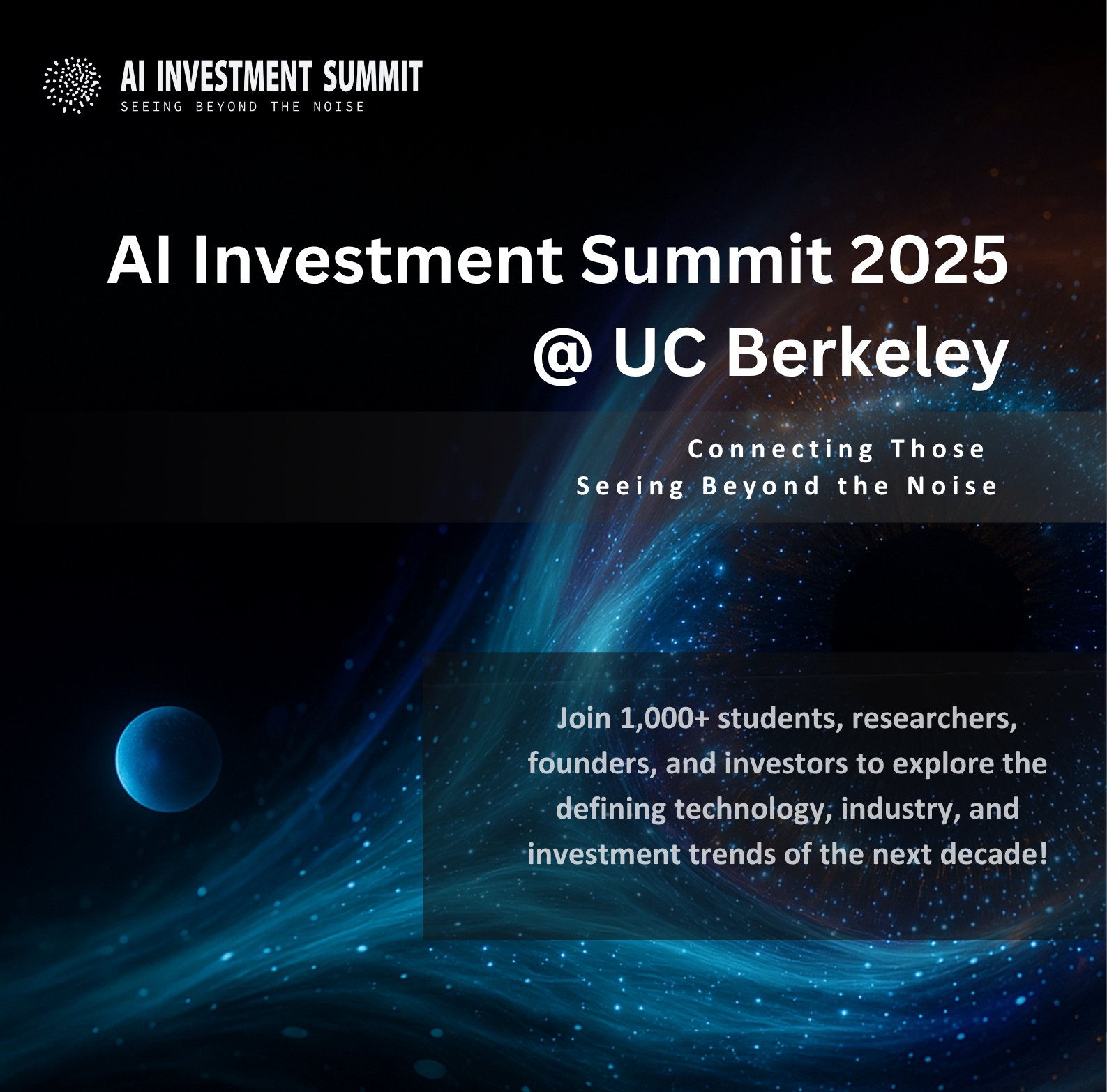 AI INVESTMENT SUMMIT
SEEING BEYOND THE NOISE

AI Investment Summit 2025
@ UC Berkeley

Connecting Those
Seeing Beyond the Noise

Join 1,000+ students, researchers, founders, and investors to explore the defining technology, industry, and investment trends of the next decade!